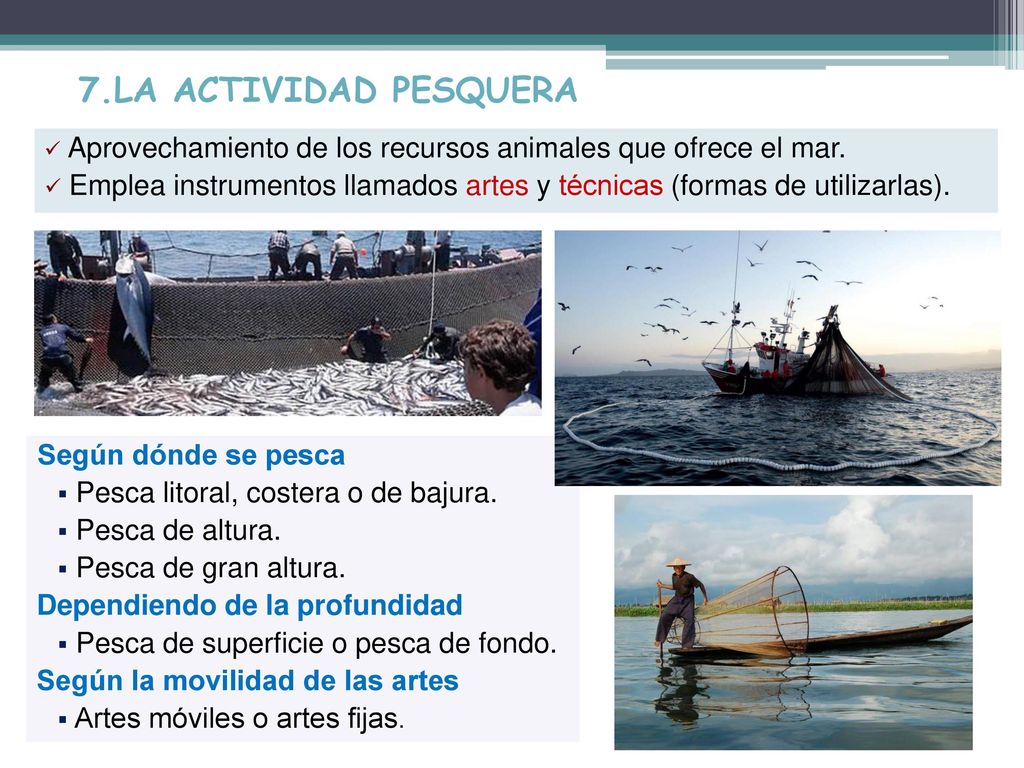 7.LA ACTIVIDAD PESQUERA

✓ Aprovechamiento de los recursos animales que ofrece el mar.
✓ Emplea instrumentos llamados artes y técnicas (formas de utilizarlas).

Según dónde se pesca
▪ Pesca litoral, costera o de bajura.
▪ Pesca de altura.
▪ Pesca de gran altura.
Dependiendo de la profundidad
▪ Pesca de superficie o pesca de fondo.
Según la movilidad de las artes
▪ Artes móviles o artes fijas.